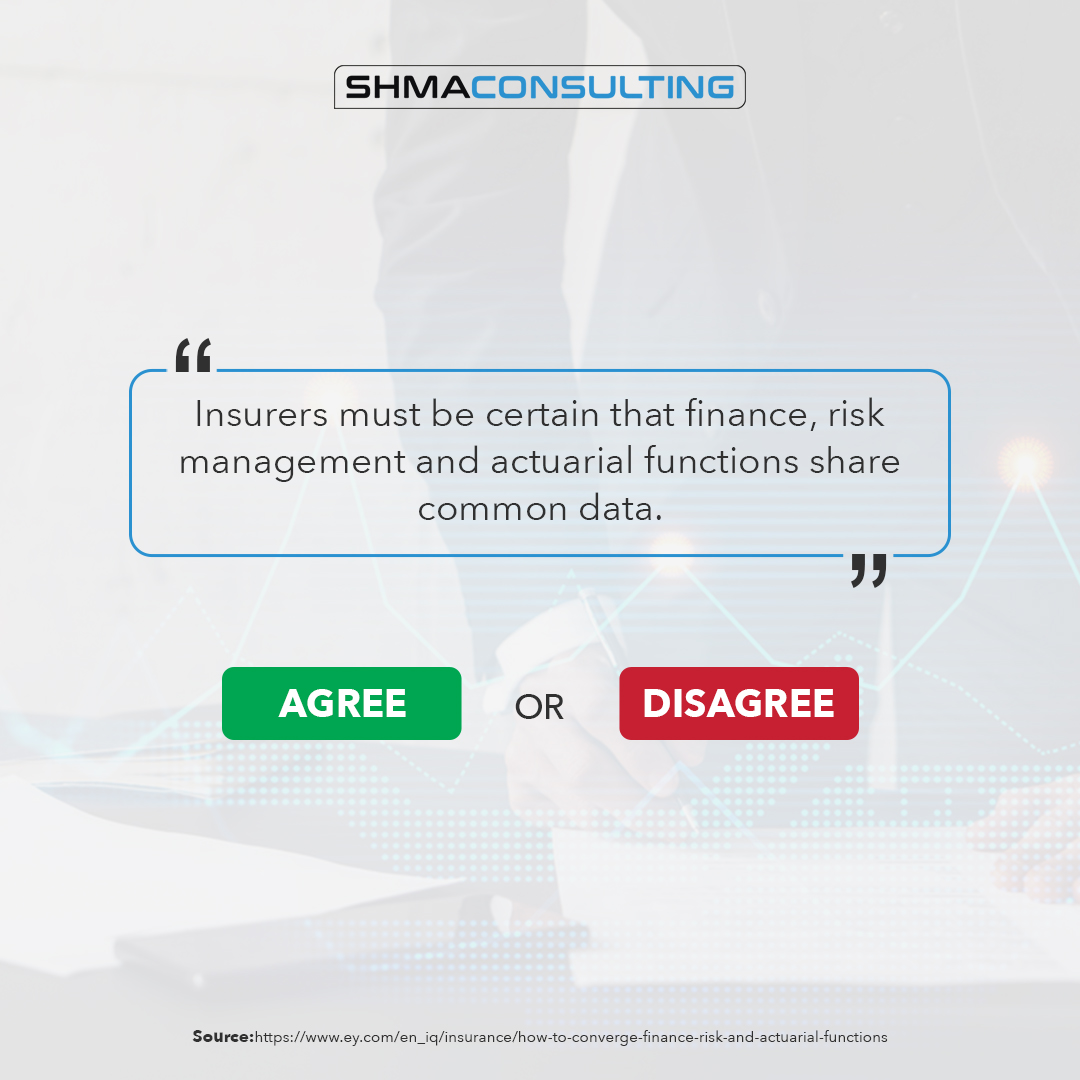 SHMACONSULTING

“ Insurers must be certain that finance, risk management and actuarial functions share common data. ”

AGREE OR DISAGREE

Source:https://www.ey.com/en_iq/insurance/how-to-converge-finance-risk-and-actuarial-functions